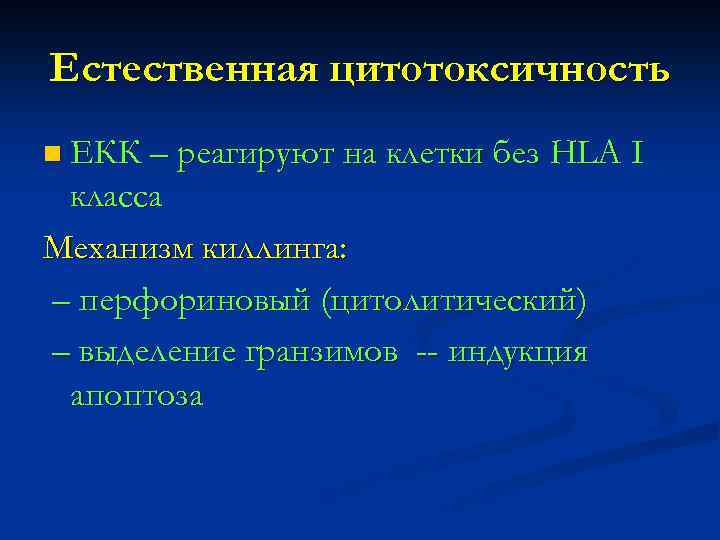 Естественная цитотоксичность

■ ЕКК – реагируют на клетки без HLA I класса

Механизм киллинга:

– перфориновый (цитолитический)

– выделение гранзимов -- индукция апоптоза